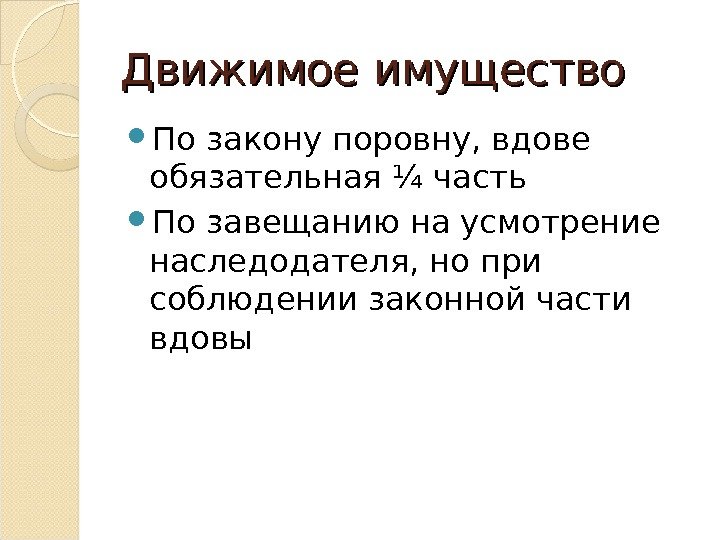 Движимое имущество

- По закону поровну, вдове обязательная ¼ часть
- По завещанию на усмотрение наследодателя, но при соблюдении законной части вдовы